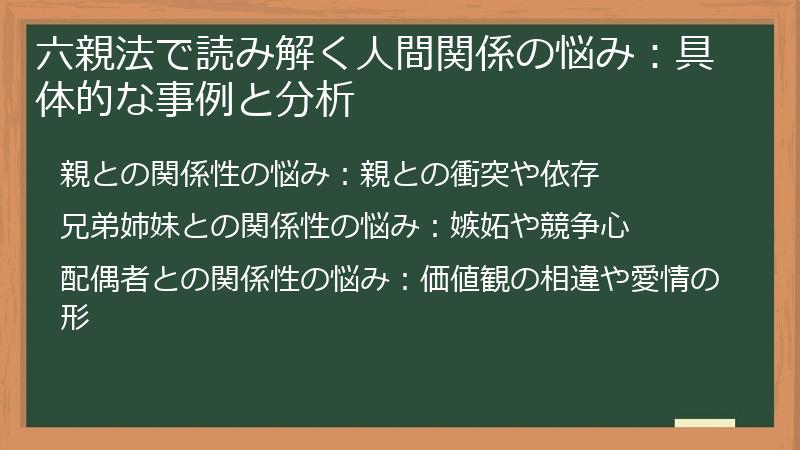 六親法で読み解く人間関係の悩み：具体的な事例と分析

親との関係性の悩み：親との衝突や依存

兄弟姉妹との関係性の悩み：嫉妬や競争心

配偶者との関係性の悩み：価値観の相違や愛情の形